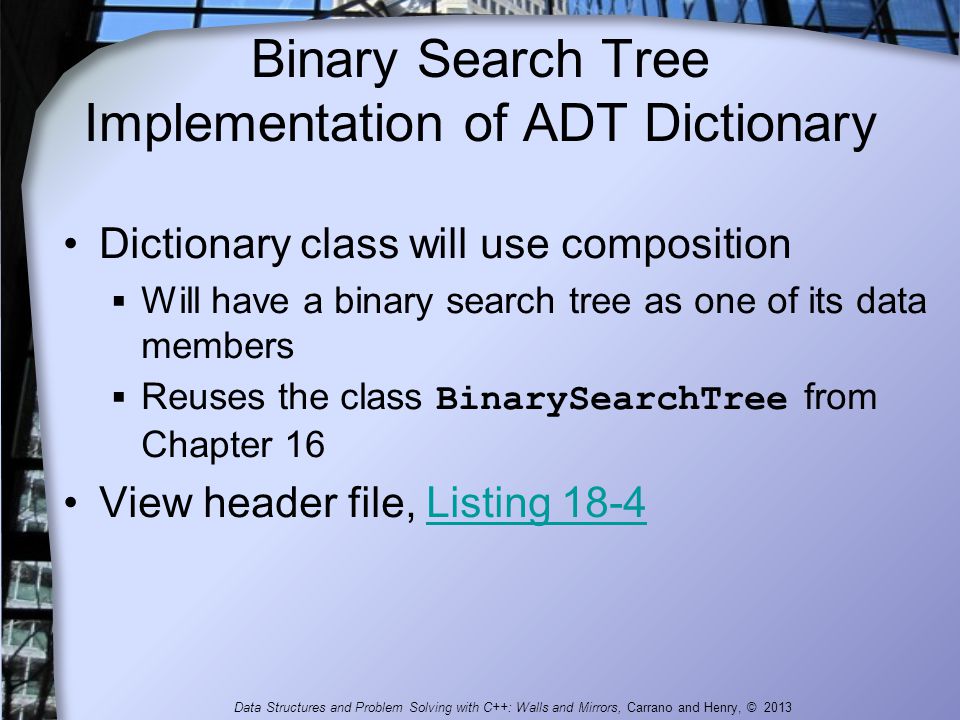 Binary Search Tree Implementation of ADT Dictionary

• Dictionary class will use composition
  ▪ Will have a binary search tree as one of its data members
  ▪ Reuses the class BinarySearchTree from Chapter 16
• View header file, Listing 18-4

Data Structures and Problem Solving with C++: Walls and Mirrors, Carrano and Henry, © 2013